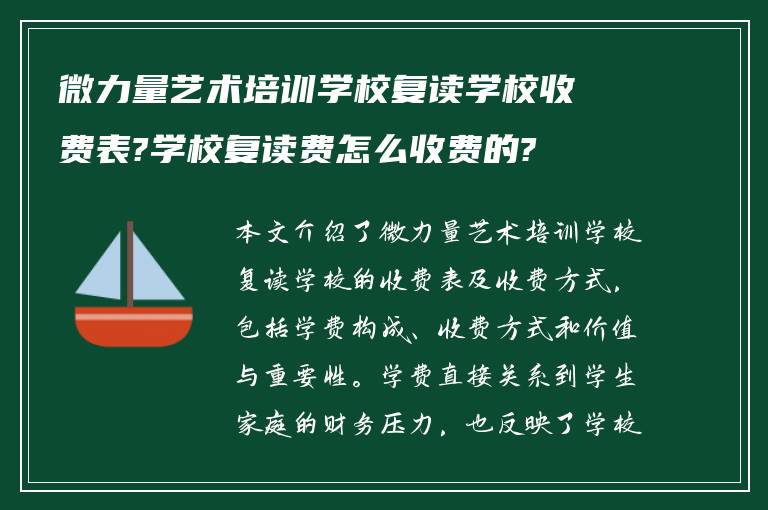 微力量艺术培训学校复读学校收费表?学校复读费怎么收费的?

本文介绍了微力量艺术培训学校复读学校的收费表及收费方式，包括学费构成、收费方式和价值与重要性。学费直接关系到学生家庭的财务压力，也反映了学校